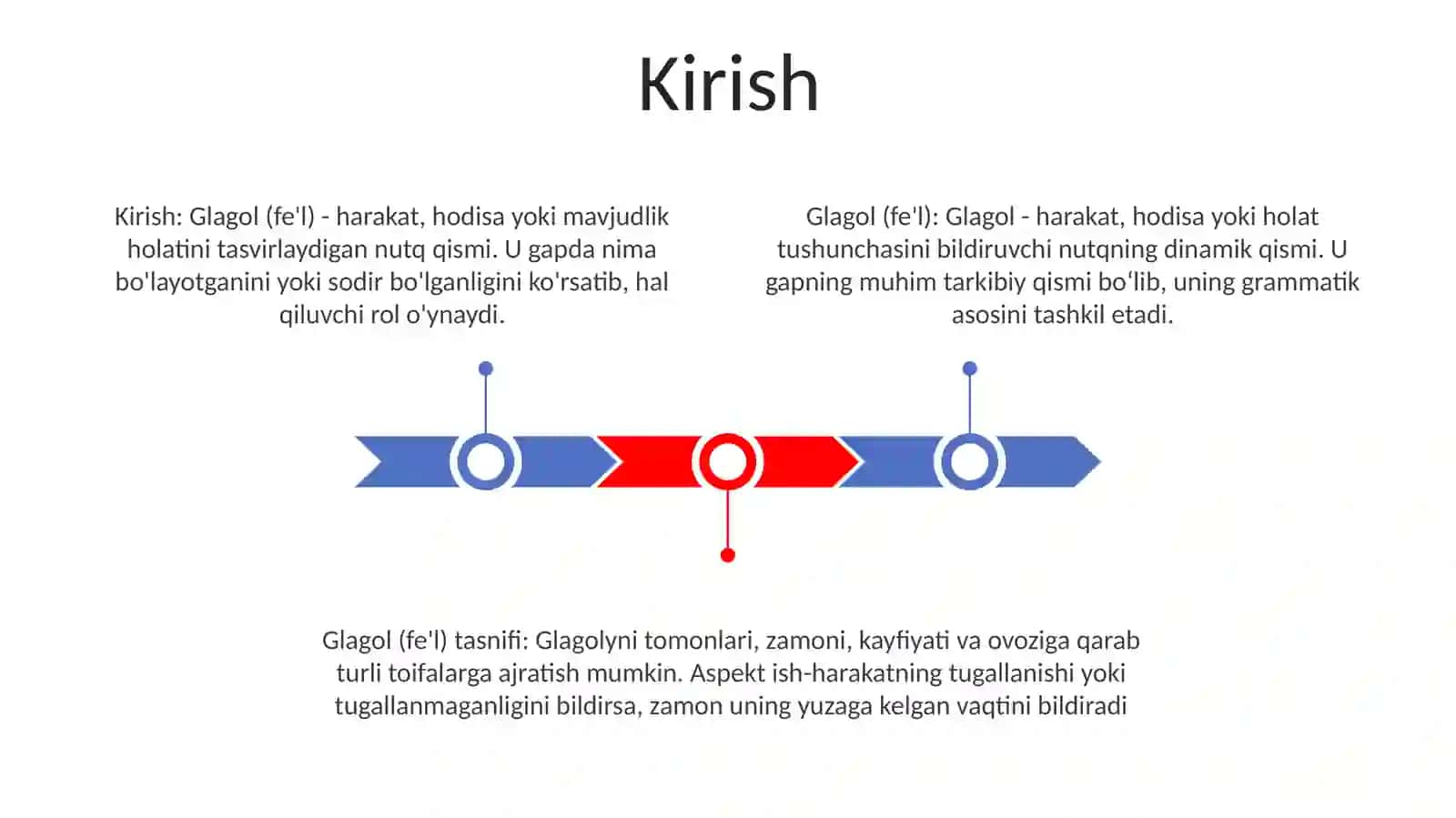 Kirish

Kirish: Glagol (fe'l) - harakat, hodisa yoki mavjudlik holatini tasvirlaydigan nutq qismi. U gapda nima bo'layotganini yoki sodir bo'lganligini ko'rsatib, hal qiluvchi rol o'ynaydi.

Glagol (fe'l): Glagol - harakat, hodisa yoki holat tushunchasini bildiruvchi nutqning dinamik qismi. U gapning muhim tarkibiy qismi boʻlib, uning grammatik asosini tashkil etadi.

Glagol (fe'l) tasnifi: Glagolyni tomonlari, zamoni, kayfiyati va ovoziga qarab turli toifalarga ajratish mumkin. Aspekt ish-harakatning tugallanishi yoki tugallanmaganligini bildirsa, zamon uning yuzaga kelgan vaqtini bildiradi